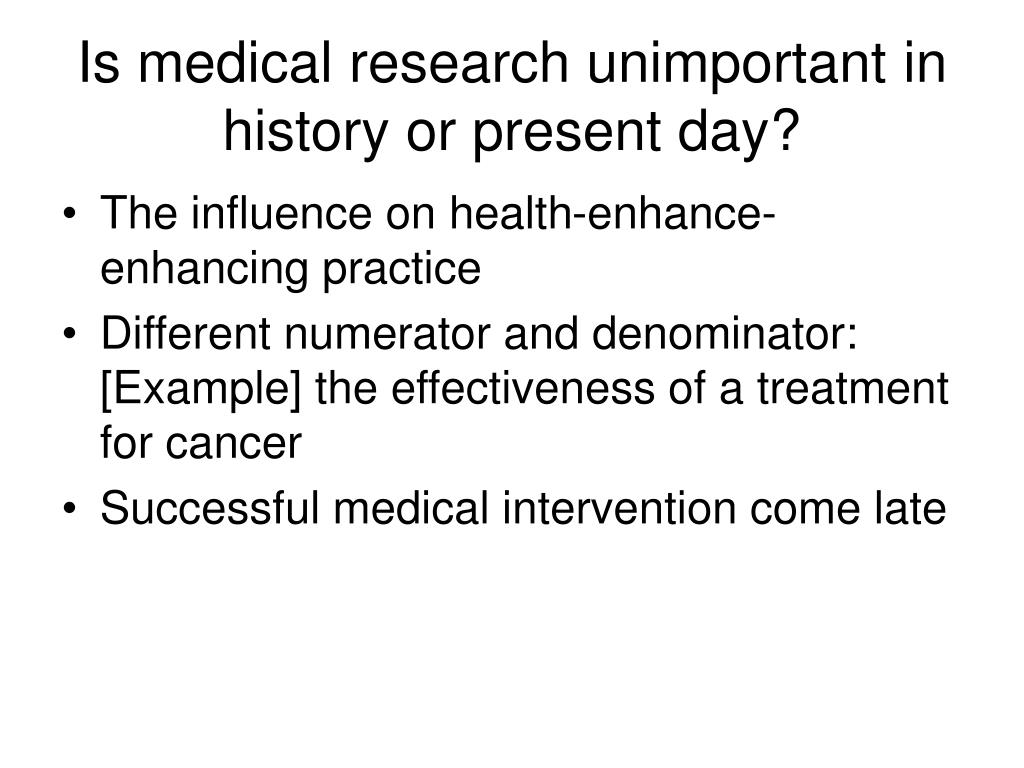 Is medical research unimportant in history or present day?

• The influence on health-enhance-enhancing practice
• Different numerator and denominator: [Example] the effectiveness of a treatment for cancer
• Successful medical intervention come late